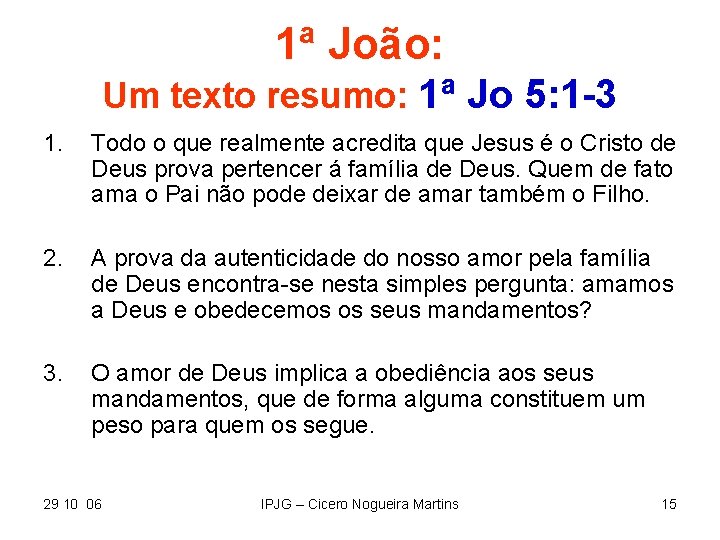 1ª João:
Um texto resumo: 1ª Jo 5:1-3

1. Todo o que realmente acredita que Jesus é o Cristo de Deus prova pertencer á família de Deus. Quem de fato ama o Pai não pode deixar de amar também o Filho.

2. A prova da autenticidade do nosso amor pela família de Deus encontra-se nesta simples pergunta: amamos a Deus e obedecemos os seus mandamentos?

3. O amor de Deus implica a obediência aos seus mandamentos, que de forma alguma constituem um peso para quem os segue.

29 10 06
IPJG – Cicero Nogueira Martins
15